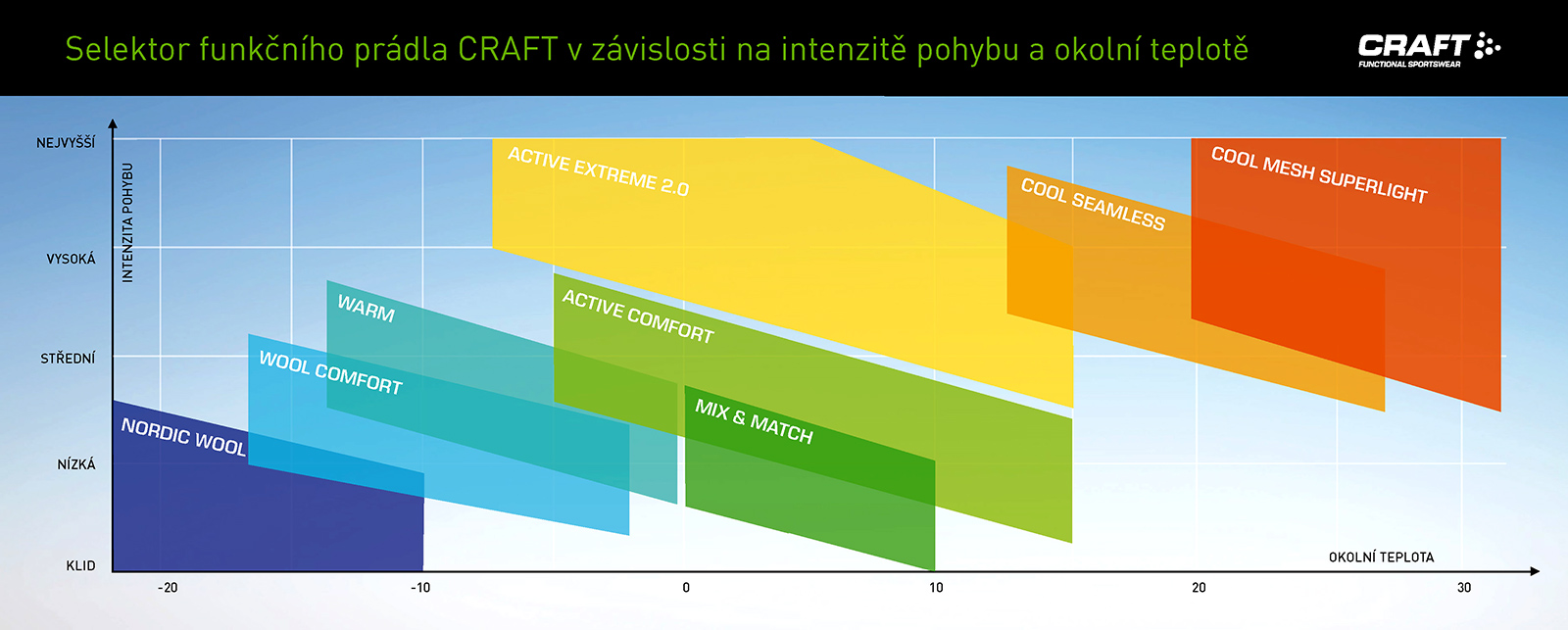 Selektor funkčního prádla CRAFT v závislosti na intenzitě pohybu a okolní teplotě

CRAFT
FUNCTIONAL SPORTSWEAR

INTENZITA POHYBU

NEJVYŠŠÍ
VYSOKÁ
STŘEDNÍ
NÍZKÁ
KLID

ACTIVE EXTREME 2.0
COOL SEAMLESS
COOL MESH SUPERLIGHT
WARM
ACTIVE COMFORT
WOOL COMFORT
MIX & MATCH
NORDIC WOOL

OKOLNÍ TEPLOTA

-20
-10
0
10
20
30